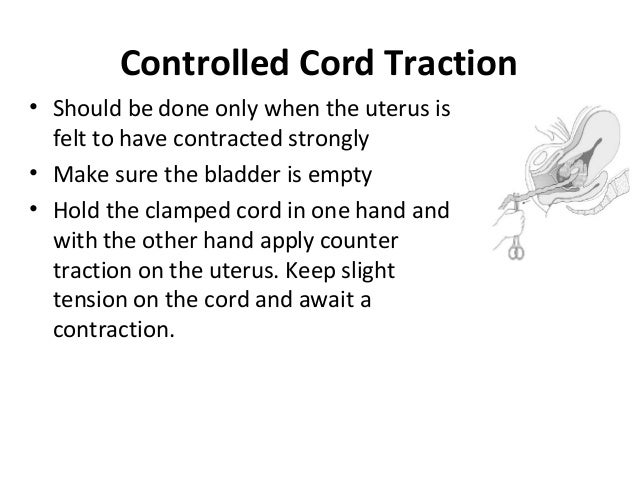 Controlled Cord Traction

• Should be done only when the uterus is felt to have contracted strongly
• Make sure the bladder is empty
• Hold the clamped cord in one hand and with the other hand apply counter traction on the uterus. Keep slight tension on the cord and await a contraction.